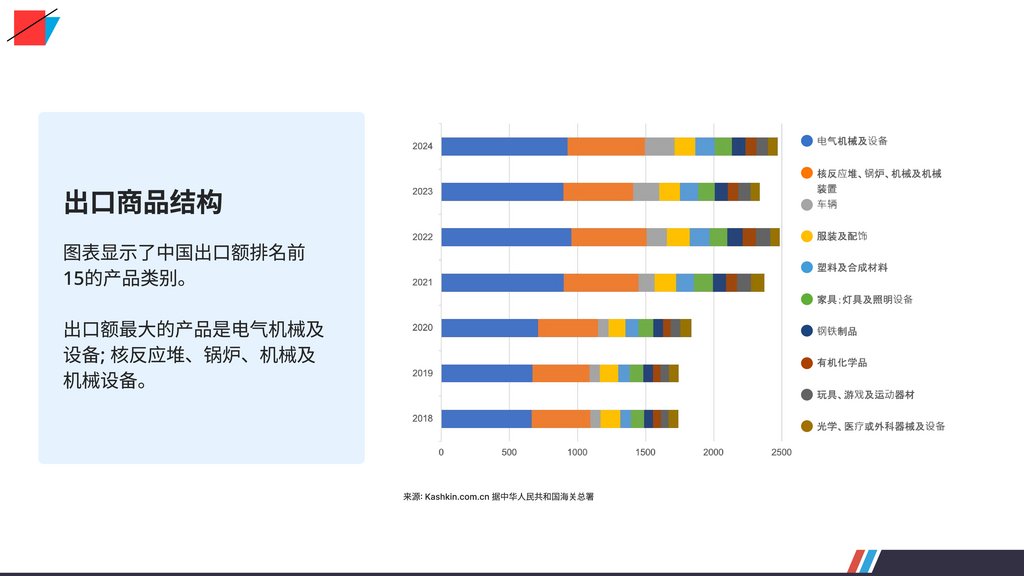 出口商品结构

图表显示了中国出口额排名前15的产品类别。

出口额最大的产品是电气机械及设备; 核反应堆、锅炉、机械及机械设备。

2024
2023
2022
2021
2020
2019
2018

0
500
1000
1500
2000
2500

电气机械及设备
核反应堆、锅炉、机械及机械装置
车辆
服装及配饰
塑料及合成材料
家具; 灯具及照明设备
钢铁制品
有机化学品
玩具、游戏及运动器材
光学、医疗或外科器械及设备

来源: Kashkin.com.cn 据中华人民共和国海关总署